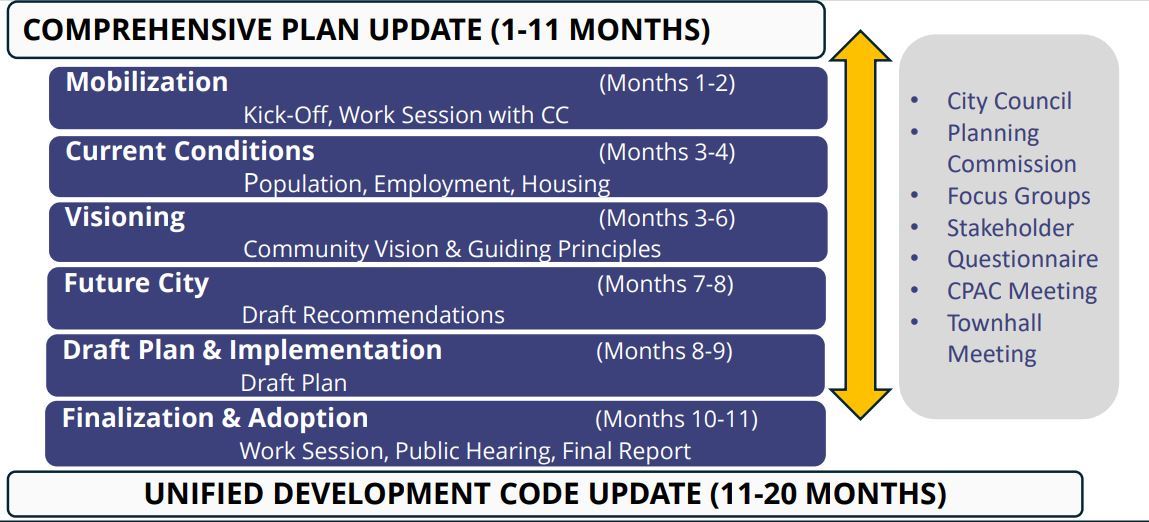 COMPREHENSIVE PLAN UPDATE (1-11 MONTHS)

Mobilization (Months 1-2)
Kick-Off, Work Session with CC

Current Conditions (Months 3-4)
Population, Employment, Housing

Visioning (Months 3-6)
Community Vision & Guiding Principles

Future City (Months 7-8)
Draft Recommendations

Draft Plan & Implementation (Months 8-9)
Draft Plan

Finalization & Adoption (Months 10-11)
Work Session, Public Hearing, Final Report

- City Council
- Planning Commission
- Focus Groups
- Stakeholder
- Questionnaire
- CPAC Meeting
- Townhall Meeting

UNIFIED DEVELOPMENT CODE UPDATE (11-20 MONTHS)